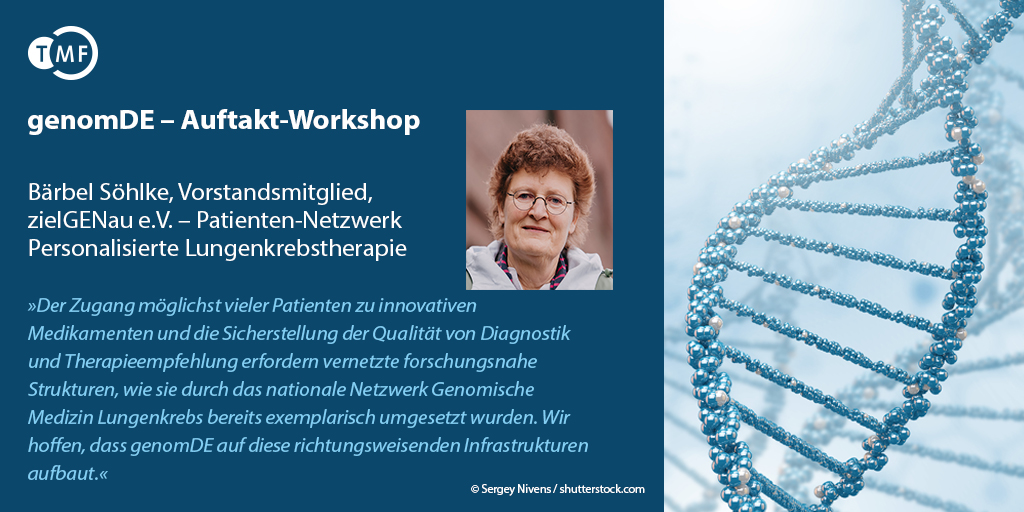 TMF

genomDE – Auftakt-Workshop

Bärbel Söhlke, Vorstandsmitglied, zielGENau e.V. – Patienten-Netzwerk Personalisierte Lungenkrebstherapie

»Der Zugang möglichst vieler Patienten zu innovativen Medikamenten und die Sicherstellung der Qualität von Diagnostik und Therapieempfehlung erfordern vernetzte forschungsnahe Strukturen, wie sie durch das nationale Netzwerk Genomische Medizin Lungenkrebs bereits exemplarisch umgesetzt wurden. Wir hoffen, dass genomDE auf diese richtungsweisenden Infrastrukturen aufbaut.«

© Sergey Nivens / shutterstock.com